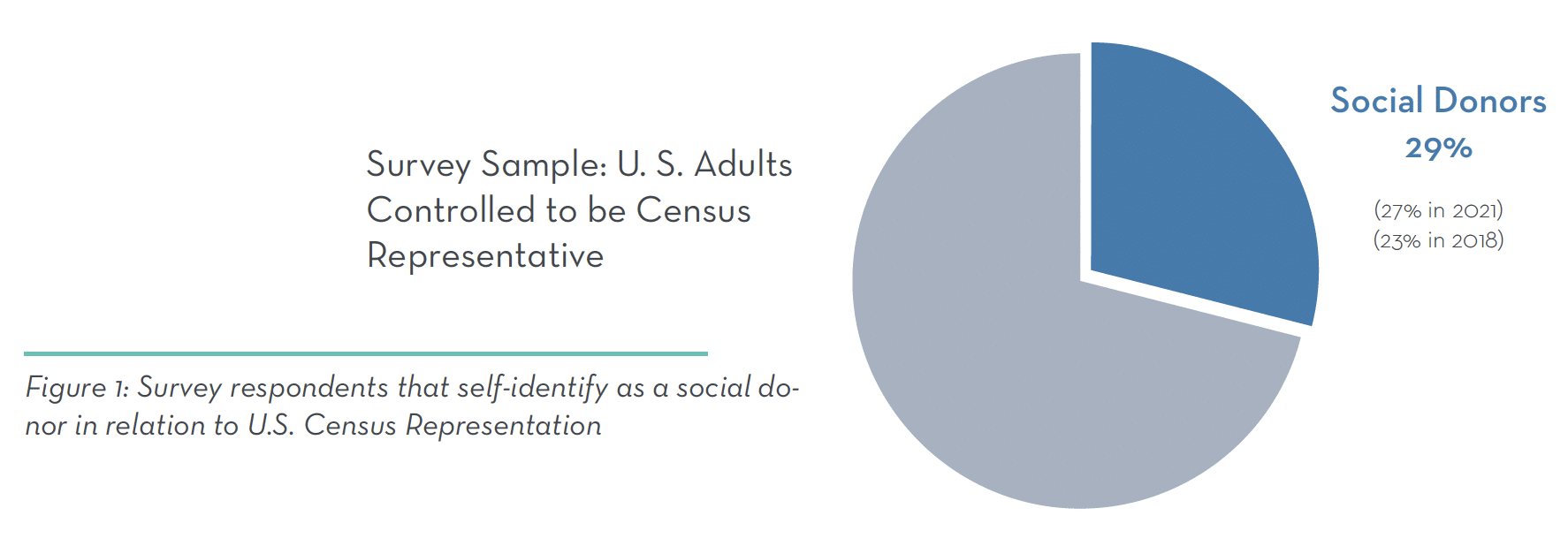 Survey Sample: U. S. Adults Controlled to be Census Representative

Figure 1: Survey respondents that self-identify as a social donor in relation to U.S. Census Representation

Social Donors
29%

(27% in 2021)
(23% in 2018)